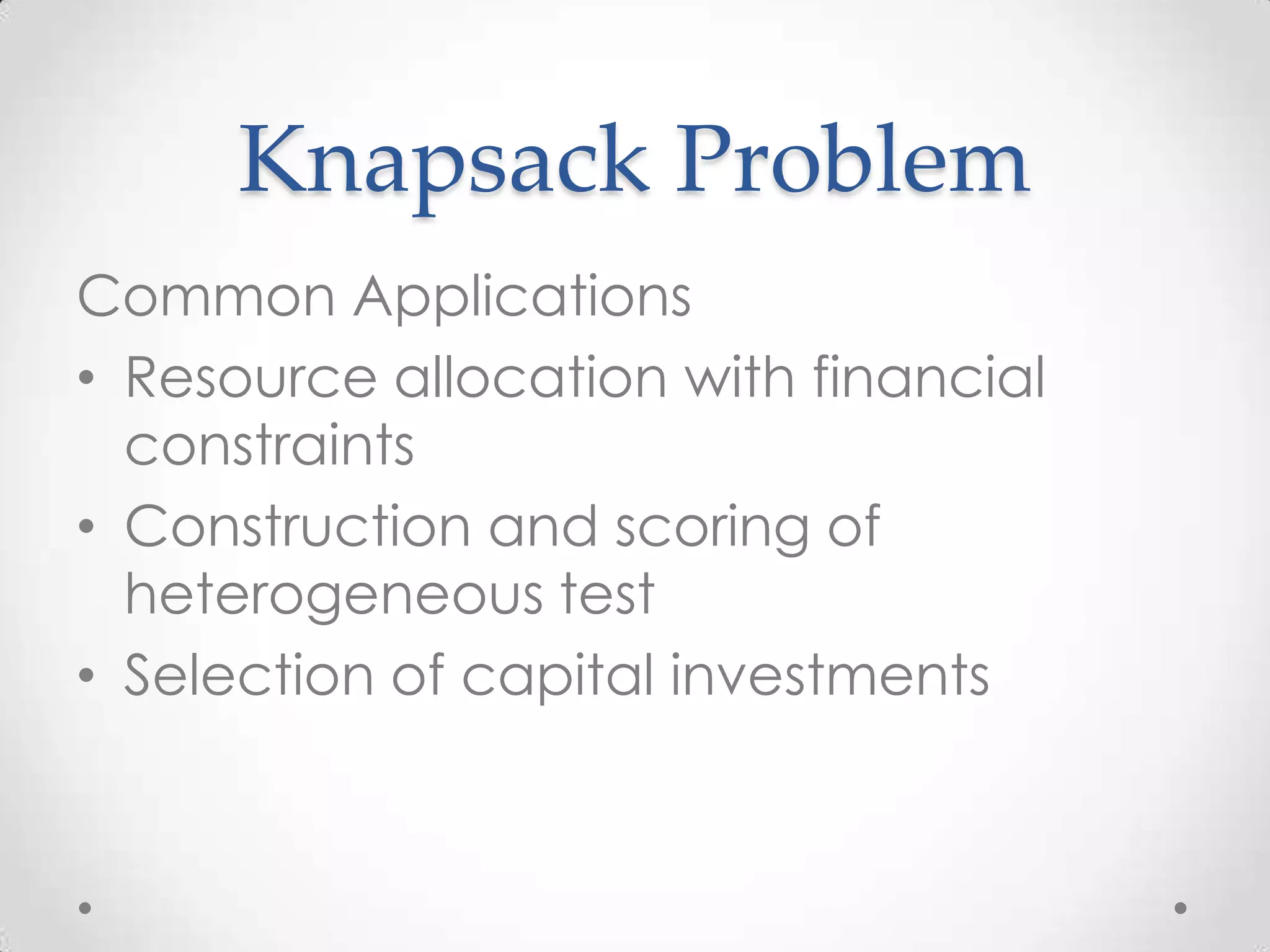 Knapsack Problem

Common Applications
• Resource allocation with financial constraints
• Construction and scoring of heterogeneous test
• Selection of capital investments